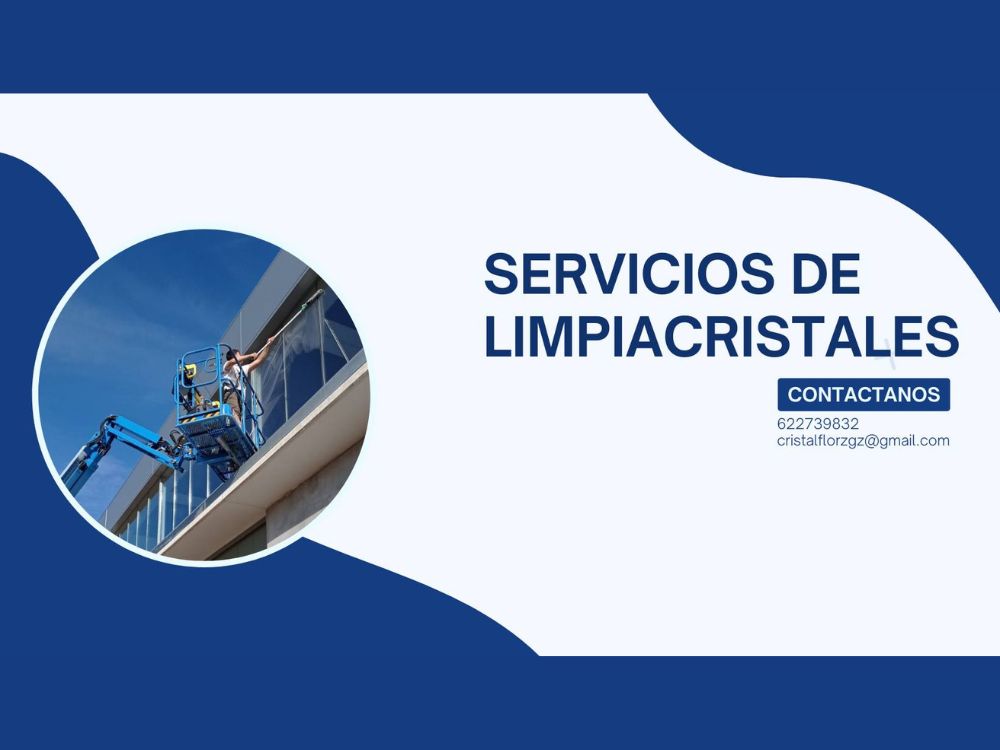 SERVICIOS DE LIMPIACRISTALES

CONTACTANOS

622739832
cristalflorzgz@gmail.com